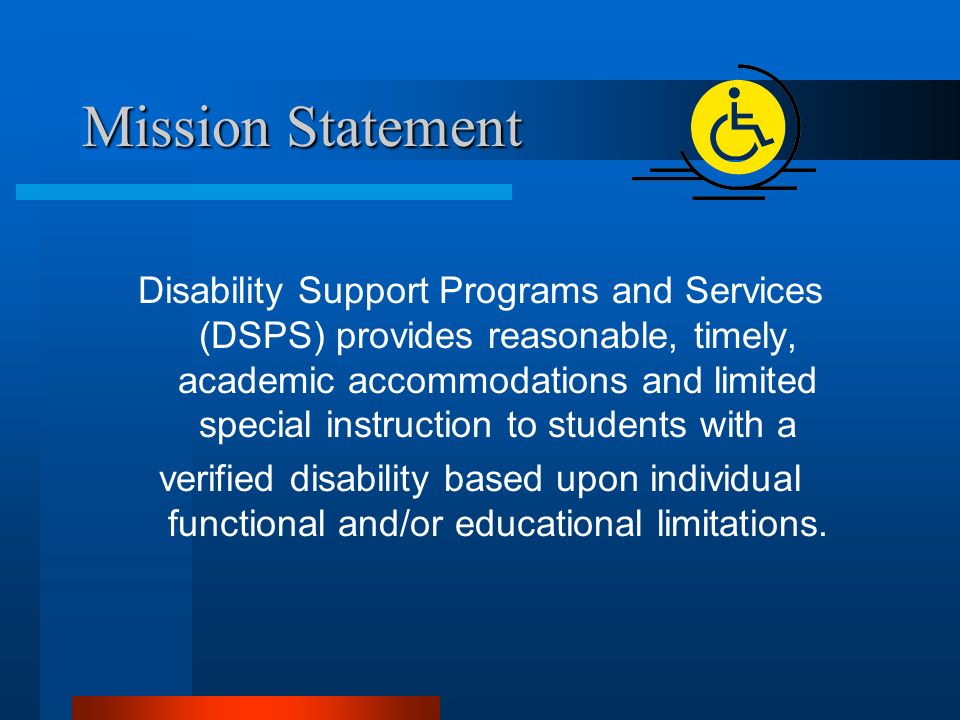 Mission Statement

Disability Support Programs and Services (DSPS) provides reasonable, timely, academic accommodations and limited special instruction to students with a verified disability based upon individual functional and/or educational limitations.